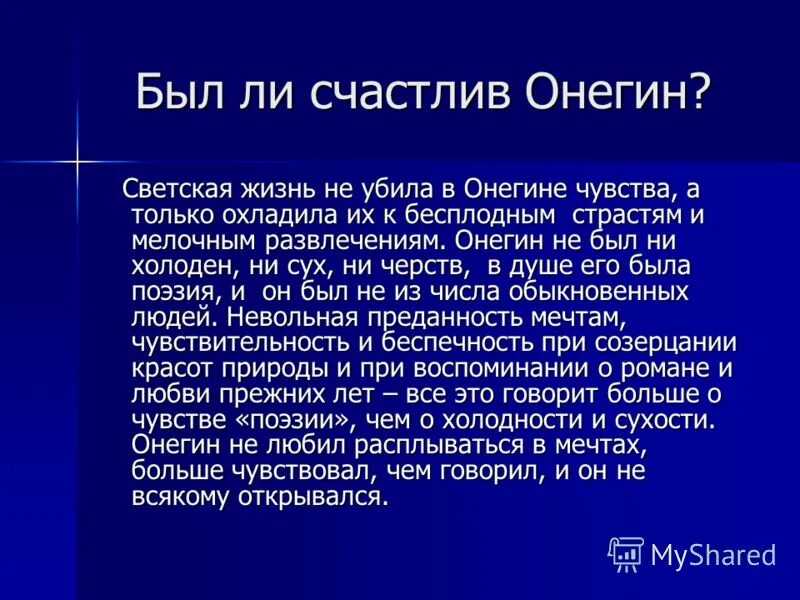 Был ли счастлив Онегин?

Светская жизнь не убила в Онегине чувства, а только охладила их к бесплодным страстям и мелочным развлечениям. Онегин не был ни холоден, ни сух, ни черств, в душе его была поэзия, и он был не из числа обыкновенных людей. Невольная преданность мечтам, чувствительность и беспечность при созерцании красот природы и при воспоминании о романе и любви прежних лет – все это говорит больше о чувстве «поэзии», чем о холодности и сухости. Онегин не любил расплываться в мечтах, больше чувствовал, чем говорил, и он не всякому открывался.

MyShared